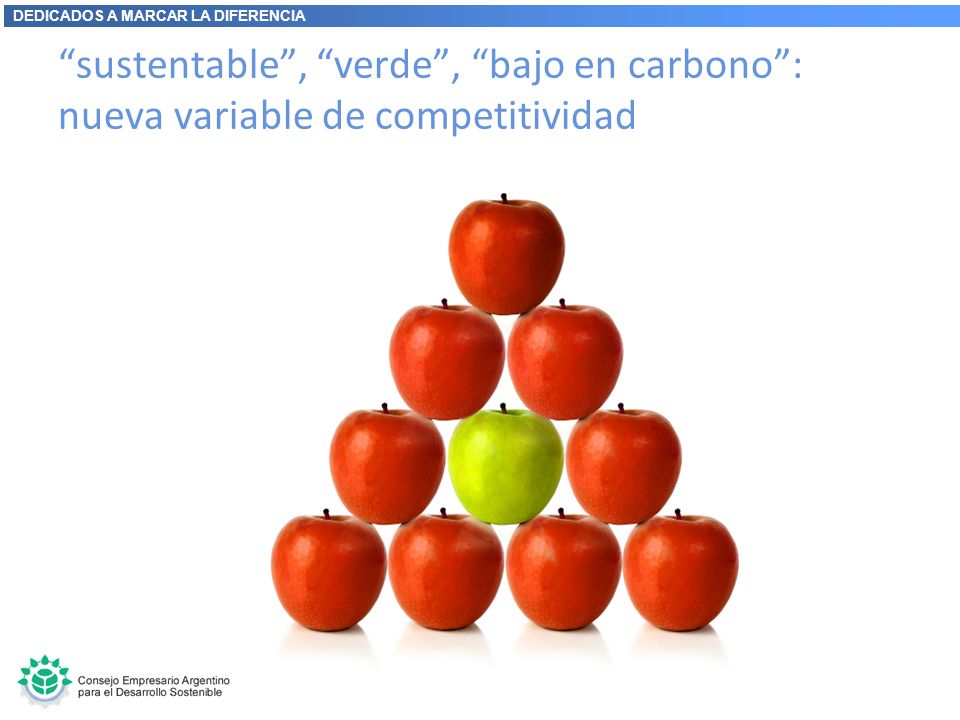 DEDICADOS A MARCAR LA DIFERENCIA

“sustentable”, “verde”, “bajo en carbono”: nueva variable de competitividad

Consejo Empresario Argentino para el Desarrollo Sostenible